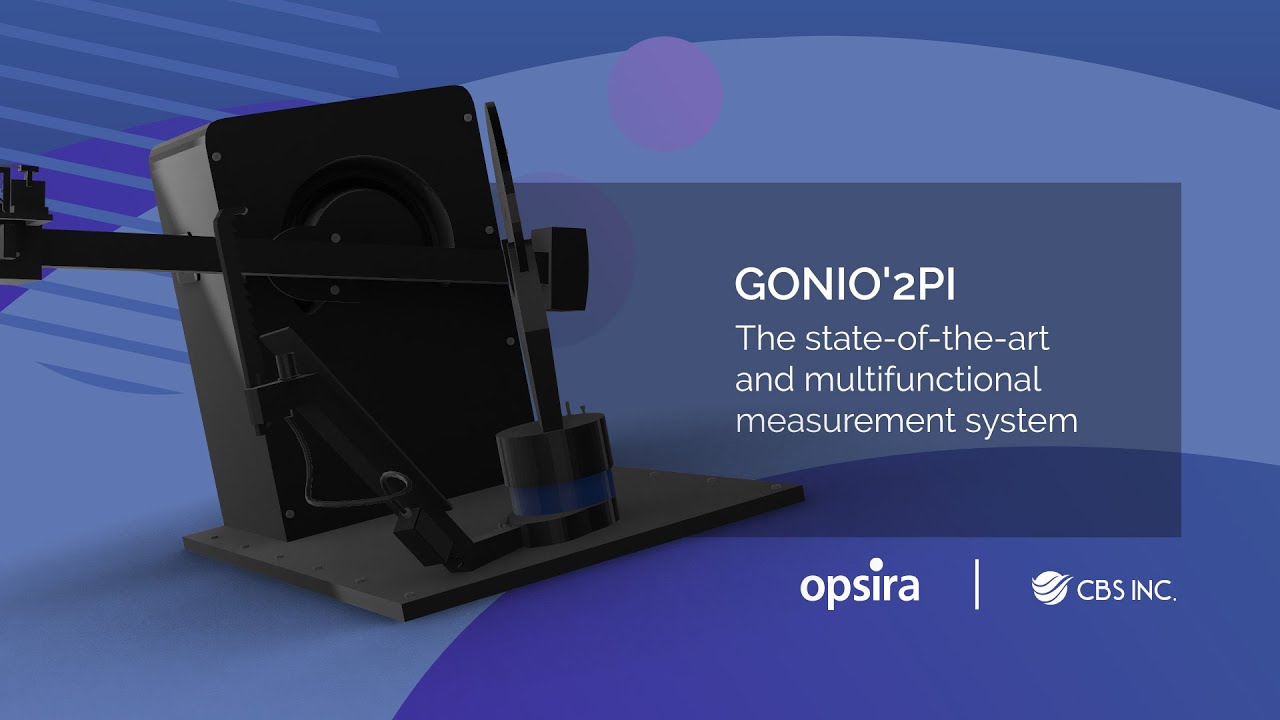 GONIO'2PI

The state-of-the-art and multifunctional measurement system

opsira | CBS INC.